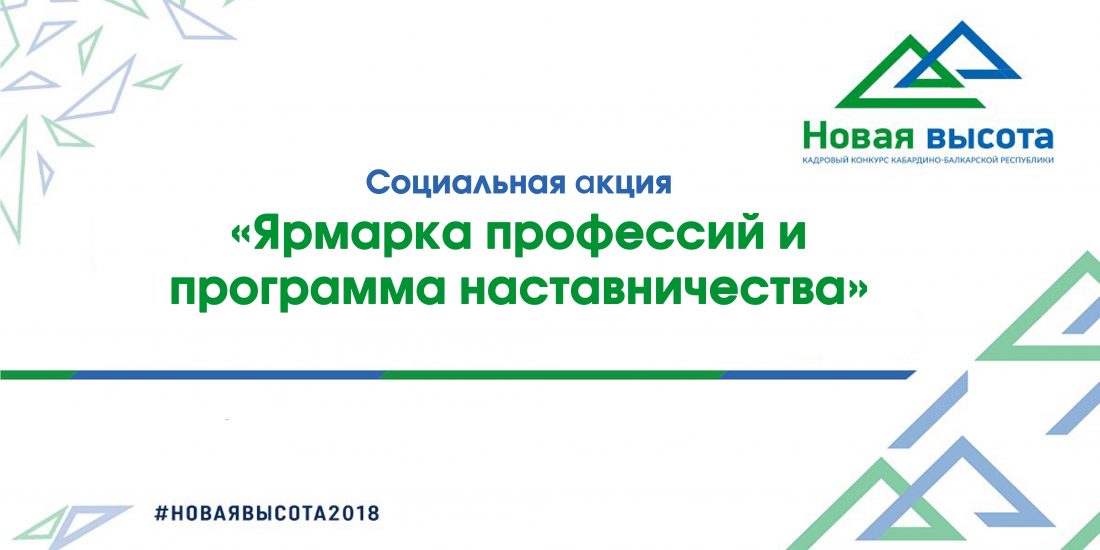 Новая высота
КАДРОВЫЙ КОНКУРС КАБАРДИНО-БАЛКАРСКОЙ РЕСПУБЛИКИ

Социальная акция
«Ярмарка профессий и программа наставничества»

#НОВАЯВЫСОТА2018